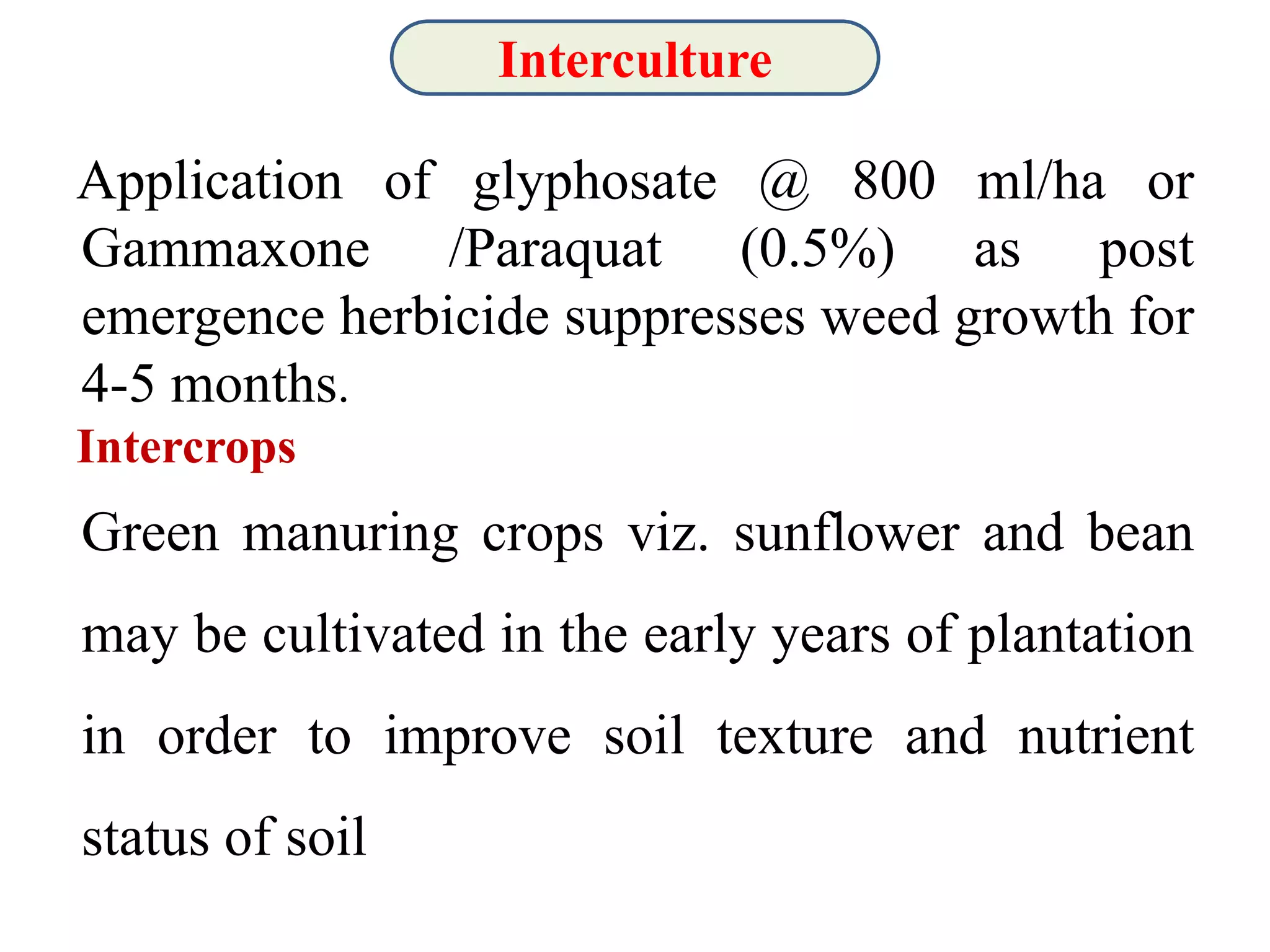 Interculture

Application of glyphosate @ 800 ml/ha or Gammaxone /Paraquat (0.5%) as post emergence herbicide suppresses weed growth for 4-5 months.

Intercrops

Green manuring crops viz. sunflower and bean may be cultivated in the early years of plantation in order to improve soil texture and nutrient status of soil